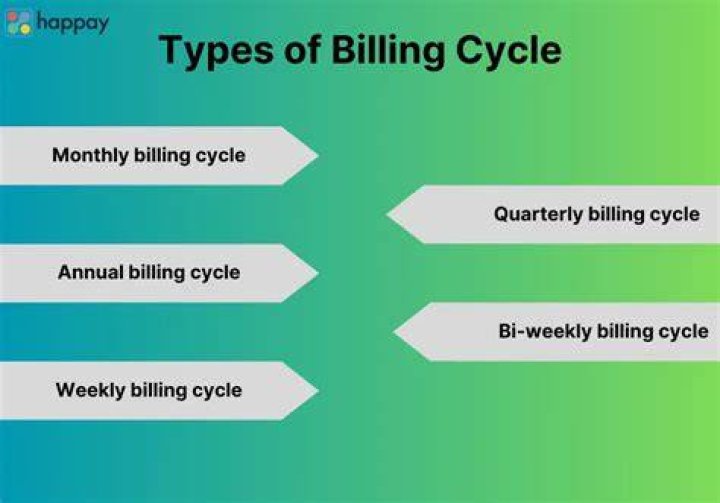 happay

Types of Billing Cycle

Monthly billing cycle

Quarterly billing cycle

Annual billing cycle

Bi-weekly billing cycle

Weekly billing cycle